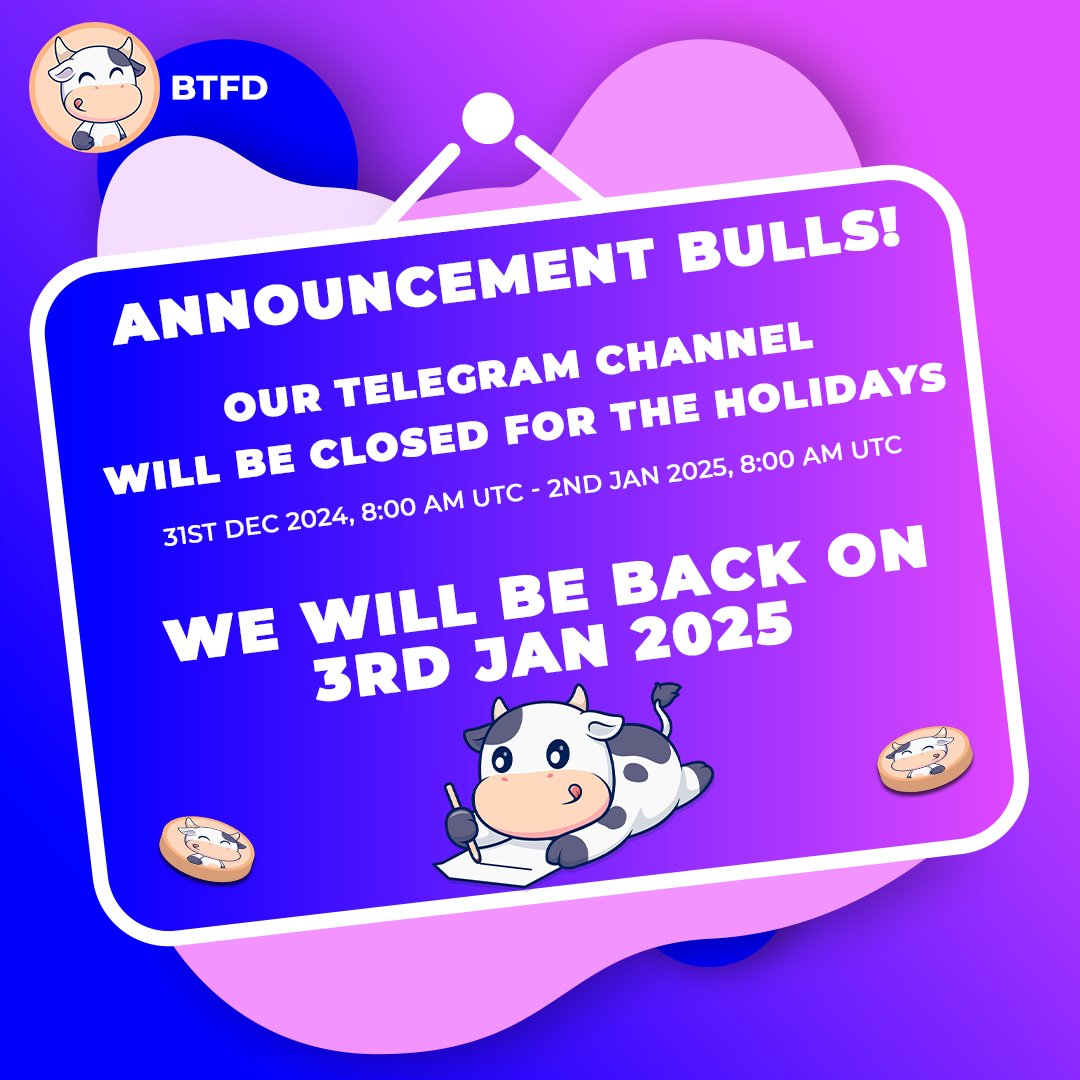 BTFD

ANNOUNCEMENT BULLS!

OUR TELEGRAM CHANNEL WILL BE CLOSED FOR THE HOLIDAYS

31ST DEC 2024, 8:00 AM UTC - 2ND JAN 2025, 8:00 AM UTC

WE WILL BE BACK ON 3RD JAN 2025